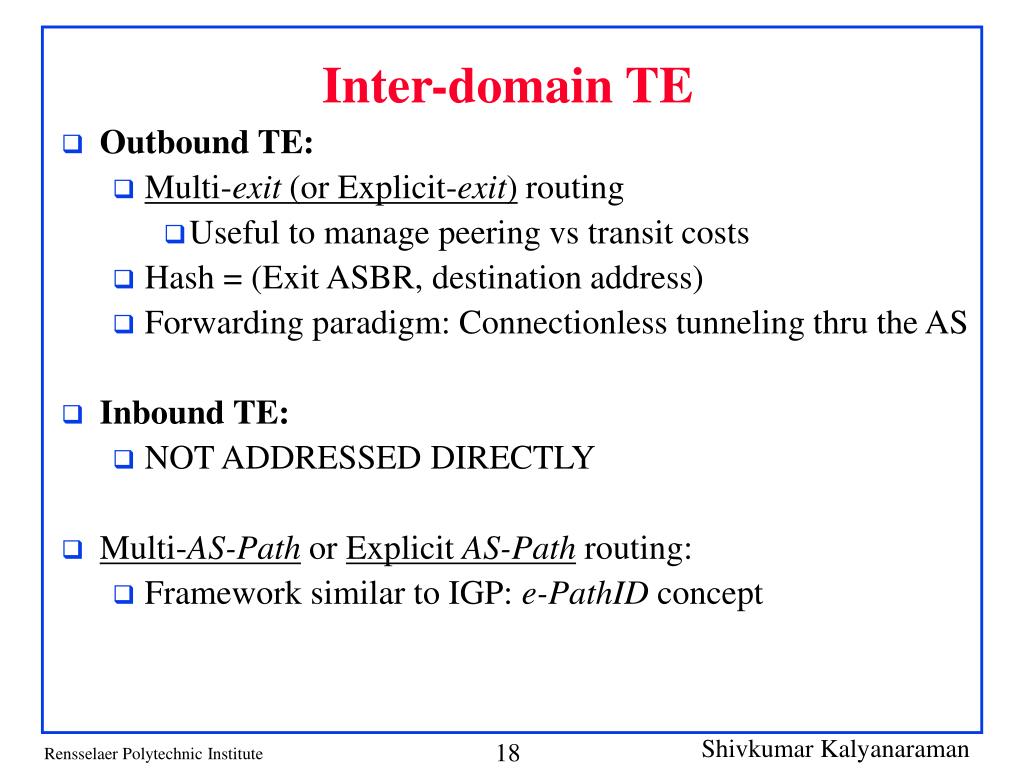 Inter-domain TE

Outbound TE:

Multi-exit (or Explicit-exit) routing

Useful to manage peering vs transit costs

Hash = (Exit ASBR, destination address)

Forwarding paradigm: Connectionless tunneling thru the AS

Inbound TE:

NOT ADDRESSED DIRECTLY

Multi-AS-Path or Explicit AS-Path routing:

Framework similar to IGP: e-PathID concept

Rensselaer Polytechnic Institute 18 Shivkumar Kalyanaraman